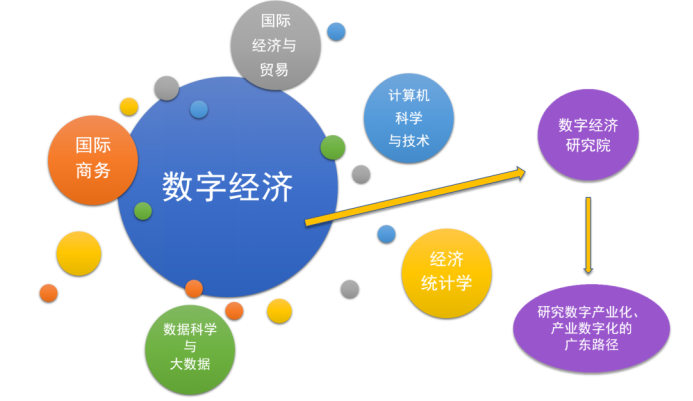 国际经济与贸易

计算机科学与技术

国际商务

数字经济

数字经济研究院

经济统计学

数据科学与大数据

研究数字产业化、产业数字化的广东路径